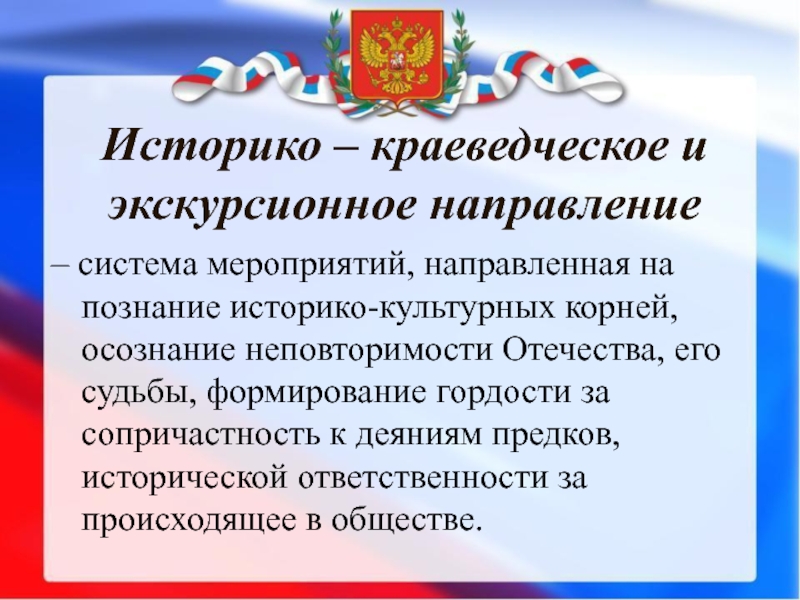 Историко – краеведческое и экскурсионное направление

– система мероприятий, направленная на познание историко-культурных корней, осознание неповторимости Отечества, его судьбы, формирование гордости за сопричастность к деяниям предков, исторической ответственности за происходящее в обществе.